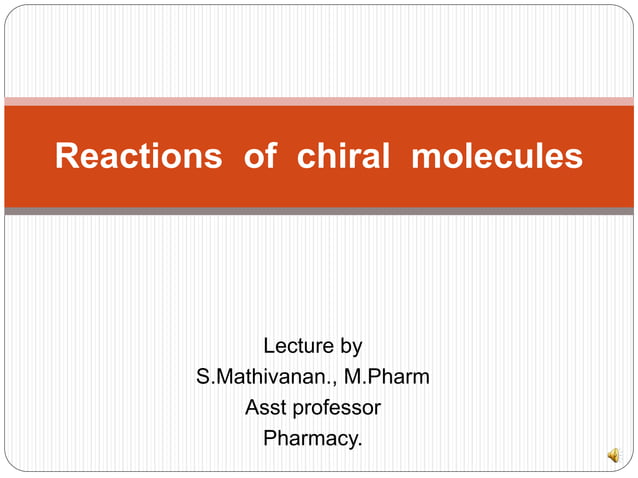 Reactions of chiral molecules

Lecture by
S.Mathivanan., M.Pharm
Asst professor
Pharmacy.